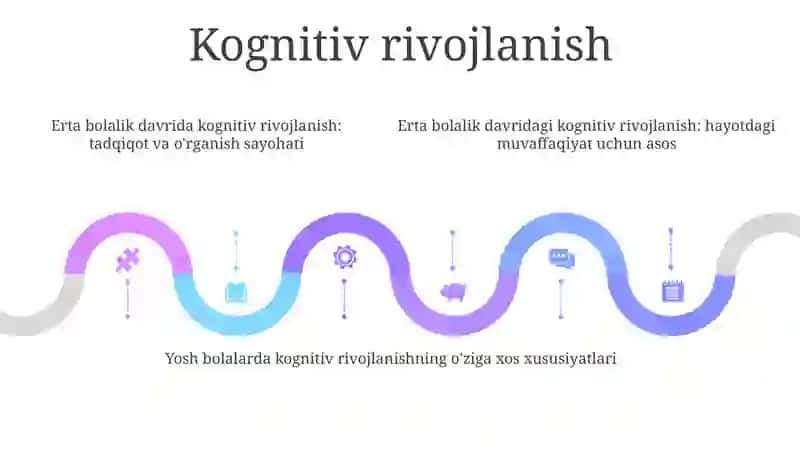 Kognitiv rivojlanish

Erta bolalik davrida kognitiv rivojlanish: tadqiqot va o'rganish sayohati

Erta bolalik davridagi kognitiv rivojlanish: hayotdagi muvaffaqiyat uchun asos

Yosh bolalarda kognitiv rivojlanishning o'ziga xos xususiyatlari